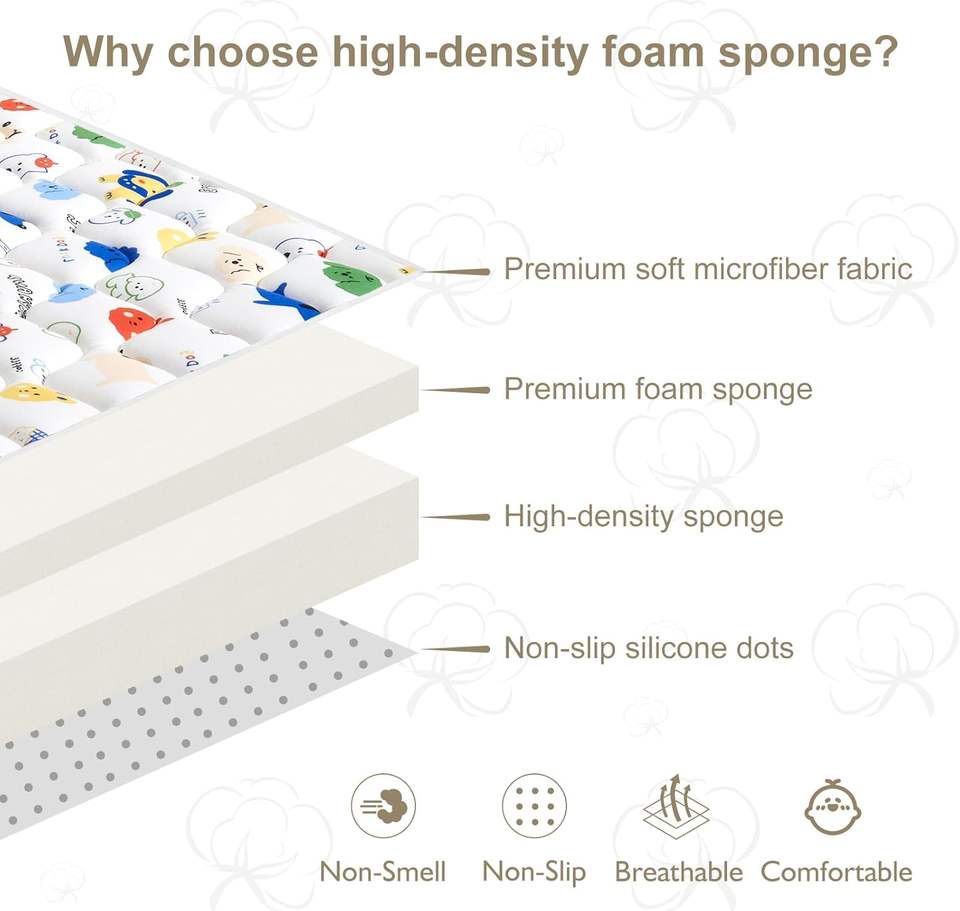 Why choose high-density foam sponge?

Premium soft microfiber fabric

Premium foam sponge

High-density sponge

Non-slip silicone dots

Non-Smell Non-Slip Breathable Comfortable